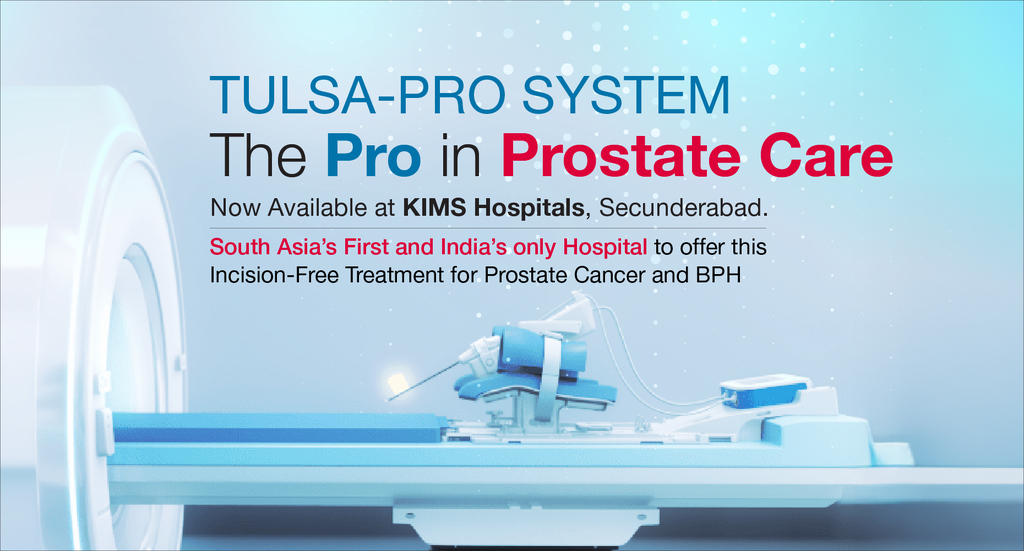 TULSA-PRO SYSTEM
The Pro in Prostate Care

Now Available at KIMS Hospitals, Secunderabad.

South Asia's First and India's only Hospital to offer this Incision-Free Treatment for Prostate Cancer and BPH